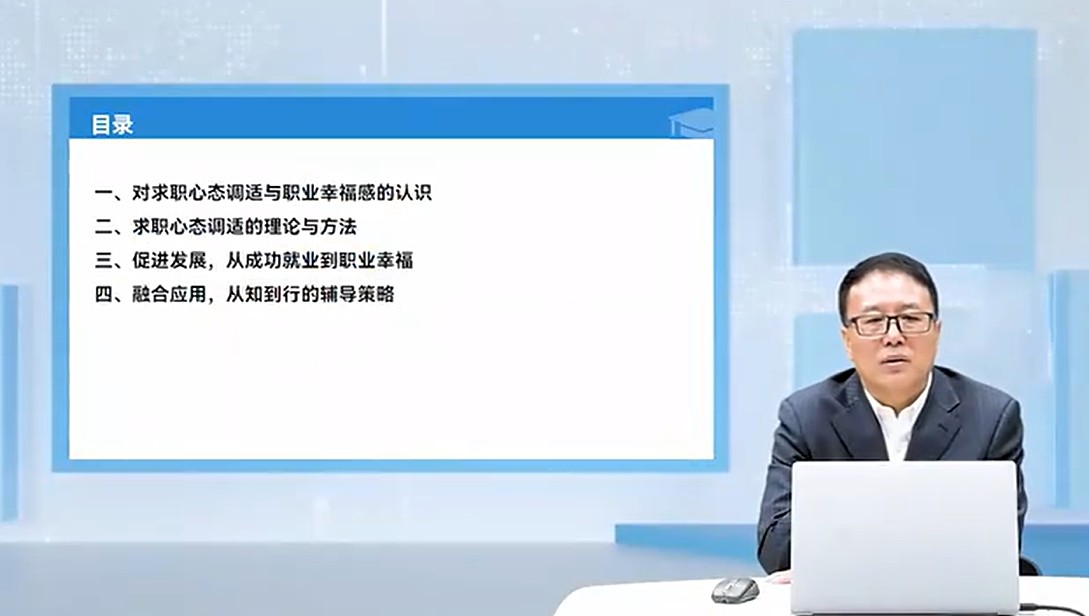 目录

一、对求职心态调适与职业幸福感的认识

二、求职心态调适的理论与方法

三、促进发展，从成功就业到职业幸福

四、融合应用，从知到行的辅导策略